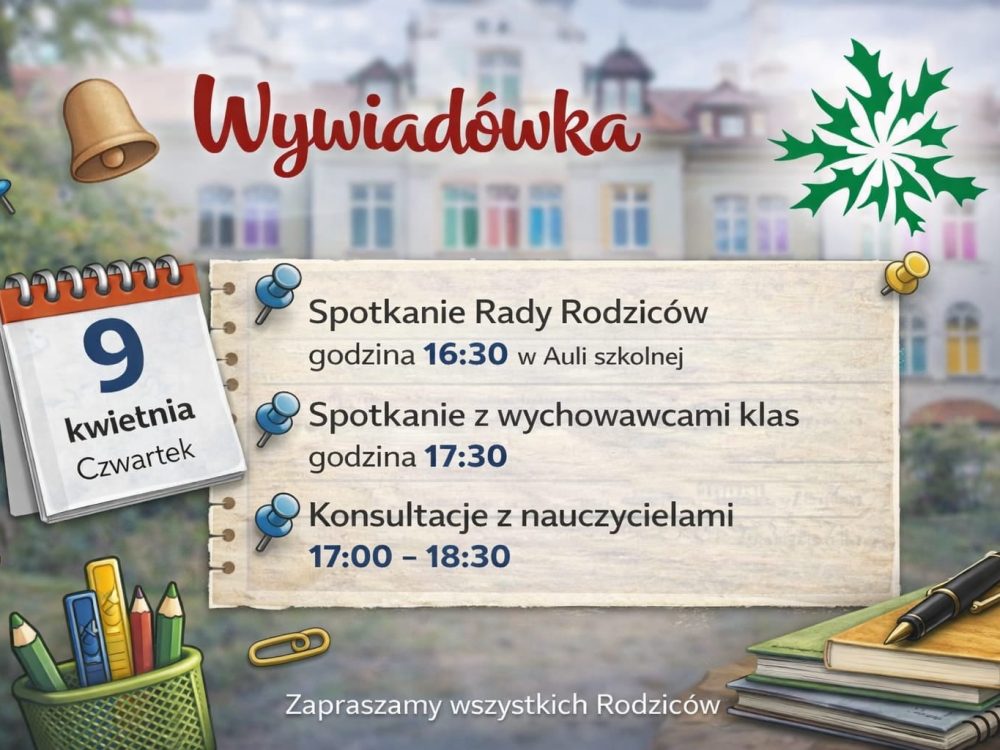 Wywiadówka

9
kwietnia
Czwartek

Spotkanie Rady Rodziców
godzina 16:30 w Auli szkolnej

Spotkanie z wychowawcami klas
godzina 17:30

Konsultacje z nauczycielami
17:00 – 18:30

Zapraszamy wszystkich Rodziców